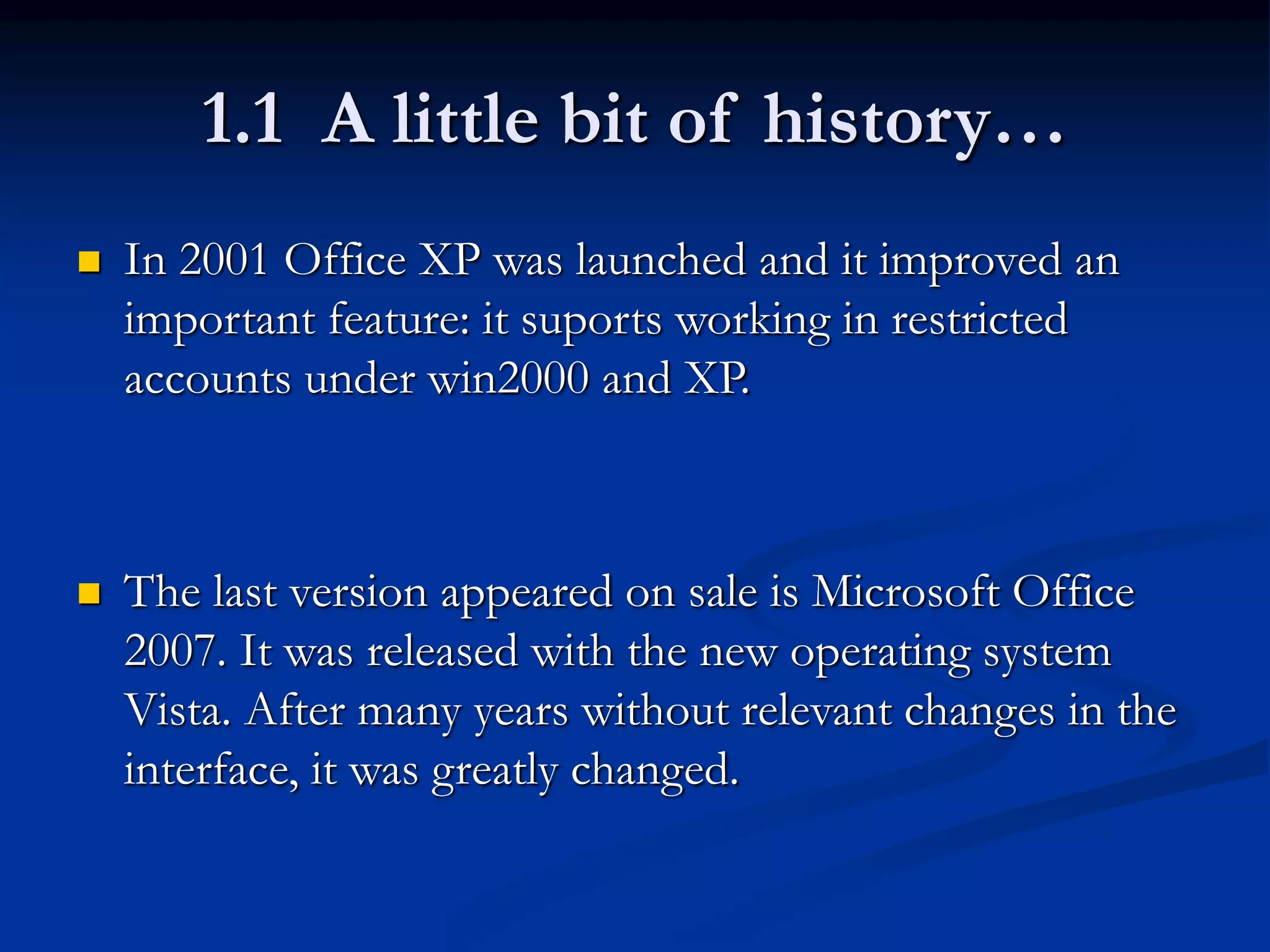 1.1 A little bit of history…

In 2001 Office XP was launched and it improved an important feature: it suports working in restricted accounts under win2000 and XP.

The last version appeared on sale is Microsoft Office 2007. It was released with the new operating system Vista. After many years without relevant changes in the interface, it was greatly changed.